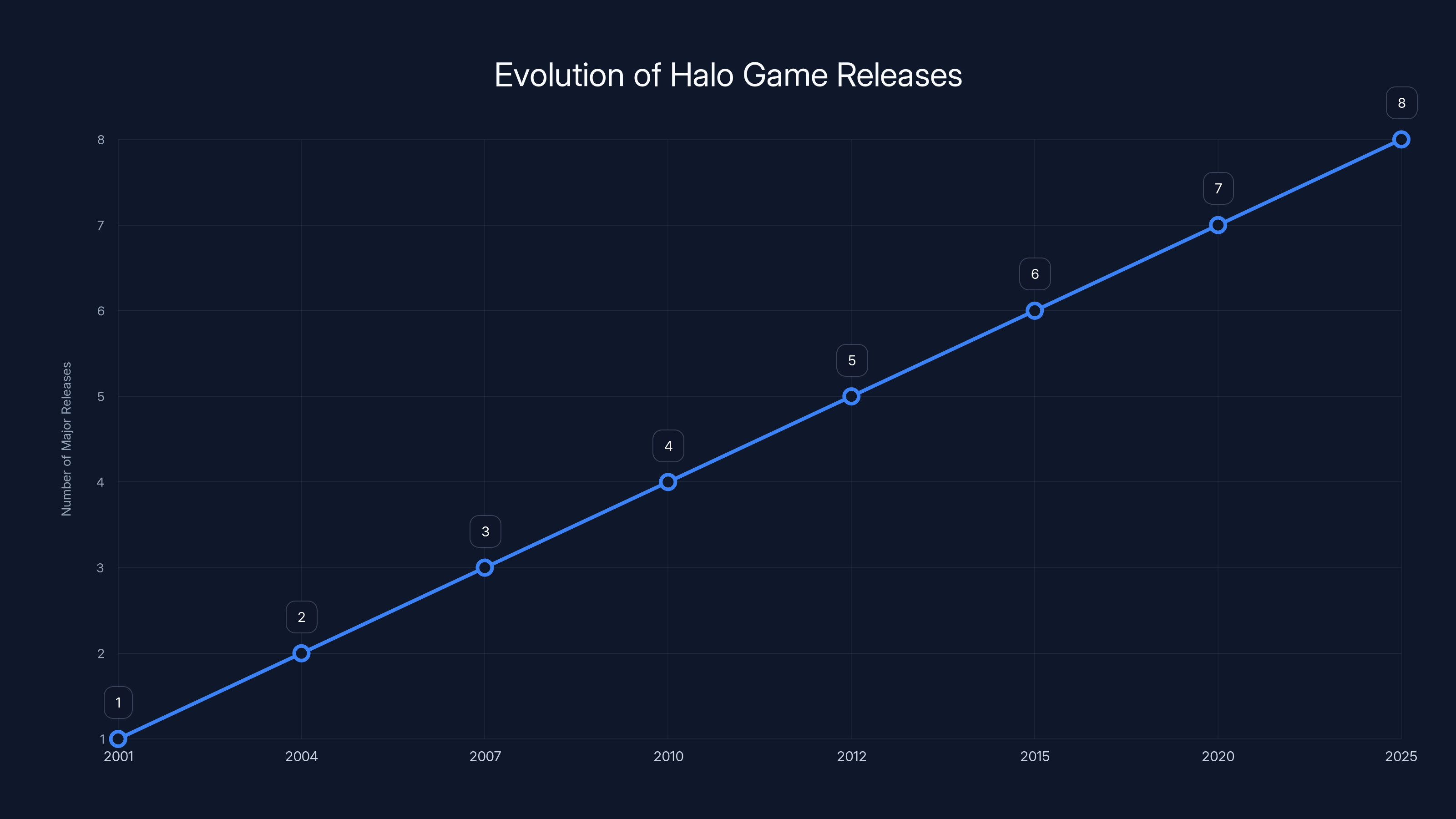 Evolution of Halo Game Releases

Number of Major Releases

8
7
6
5
4
3
2
1

1
2
3
4
5
6
7
8

2001
2004
2007
2010
2012
2015
2020
2025